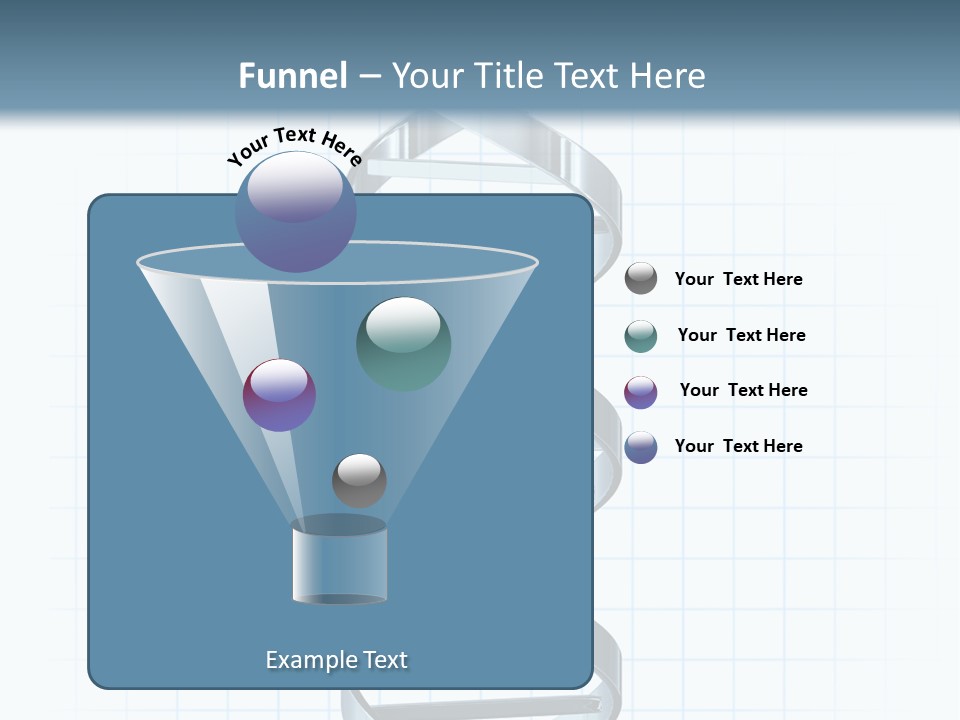 Funnel – Your Title Text Here

Your Text Here

Your Text Here

Your Text Here

Your Text Here

Your Text Here

Example Text